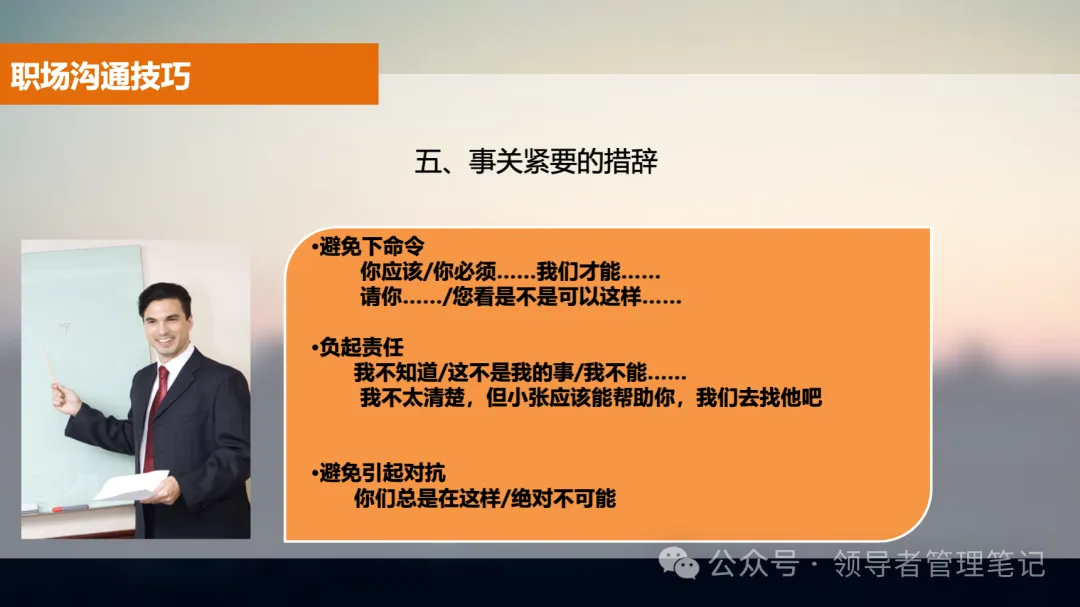 职场沟通技巧

五、事关紧要的措辞

•避免下命令
你应该/你必须……我们才能……
请你……/您看是不是可以这样……

•负起责任
我不知道/这不是我的事/我不能……
我不太清楚，但小张应该能帮助你，我们去找他吧

•避免引起对抗
你们总是在这样/绝对不可能

公众号 · 领导者管理笔记